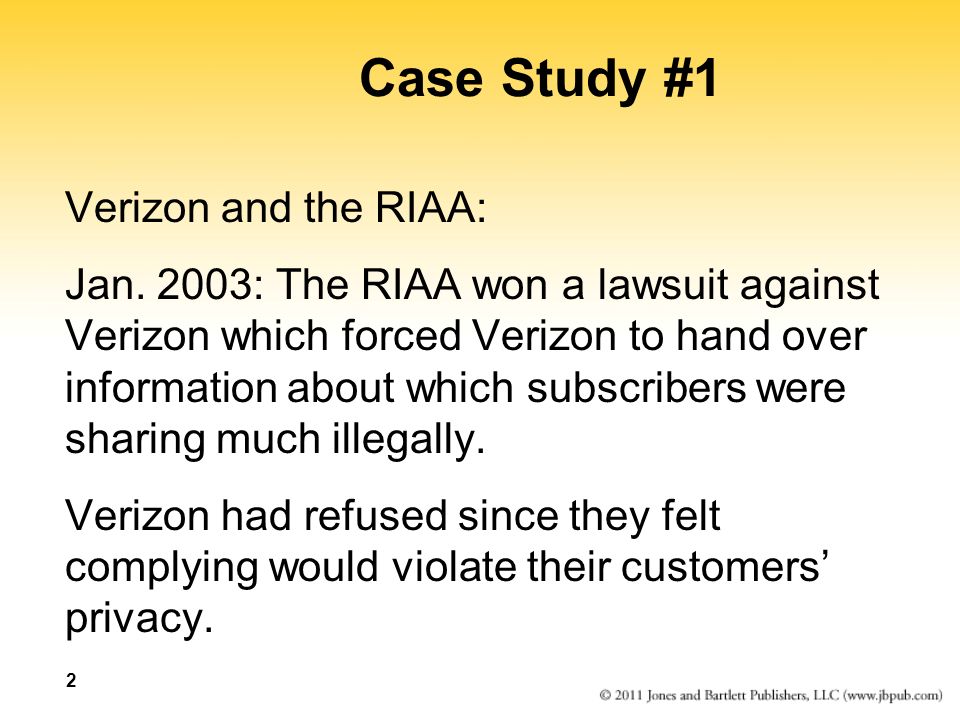 Case Study #1

Verizon and the RIAA:

Jan. 2003: The RIAA won a lawsuit against Verizon which forced Verizon to hand over information about which subscribers were sharing much illegally.

Verizon had refused since they felt complying would violate their customers' privacy.

2

© 2011 Jones and Bartlett Publishers, LLC (www.jbpub.com)